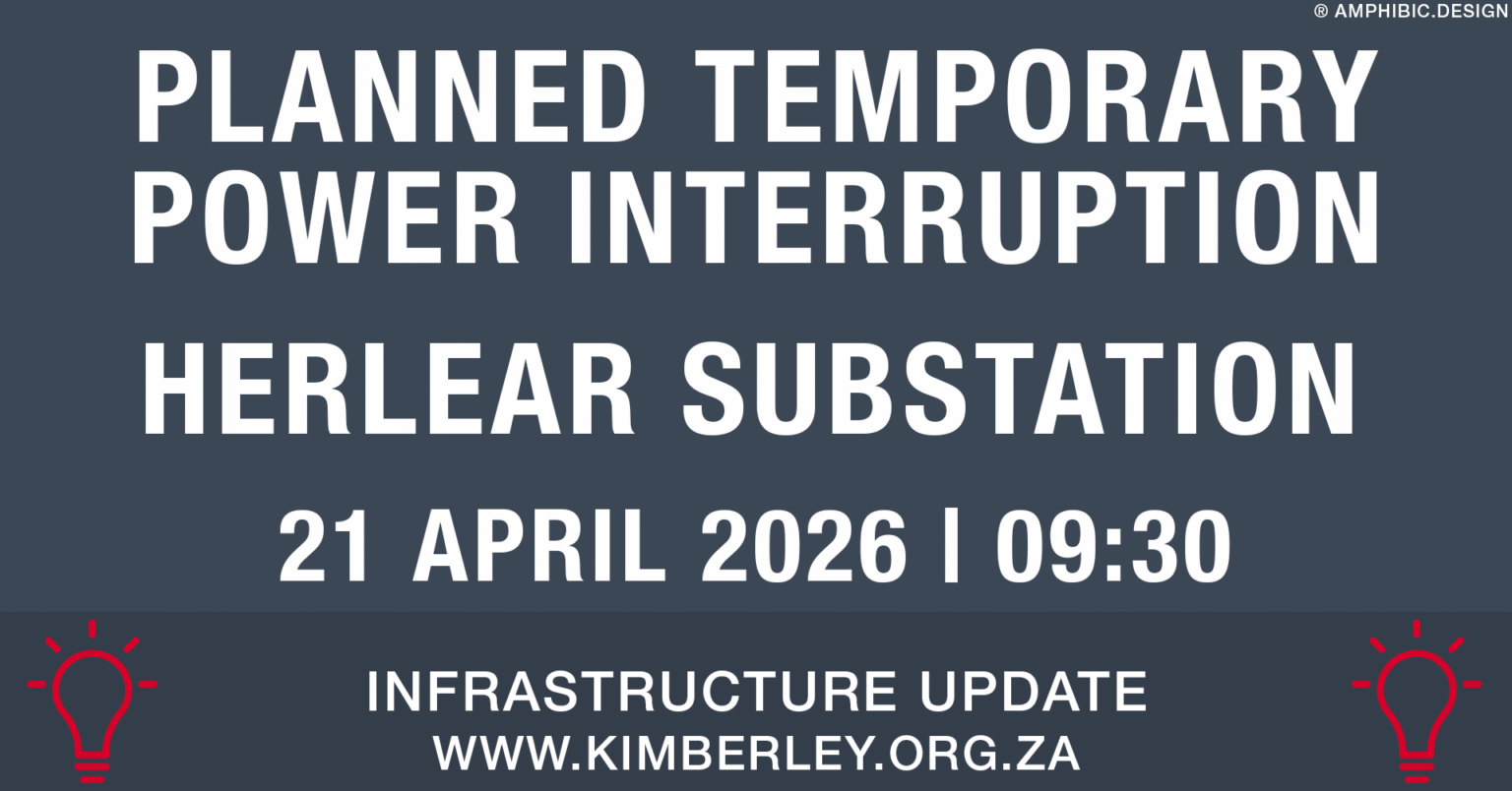 ® AMPHIBIC.DESIGN

PLANNED TEMPORARY POWER INTERRUPTION

HERLEAR SUBSTATION

21 APRIL 2026 | 09:30

INFRASTRUCTURE UPDATE
WWW.KIMBERLEY.ORG.ZA